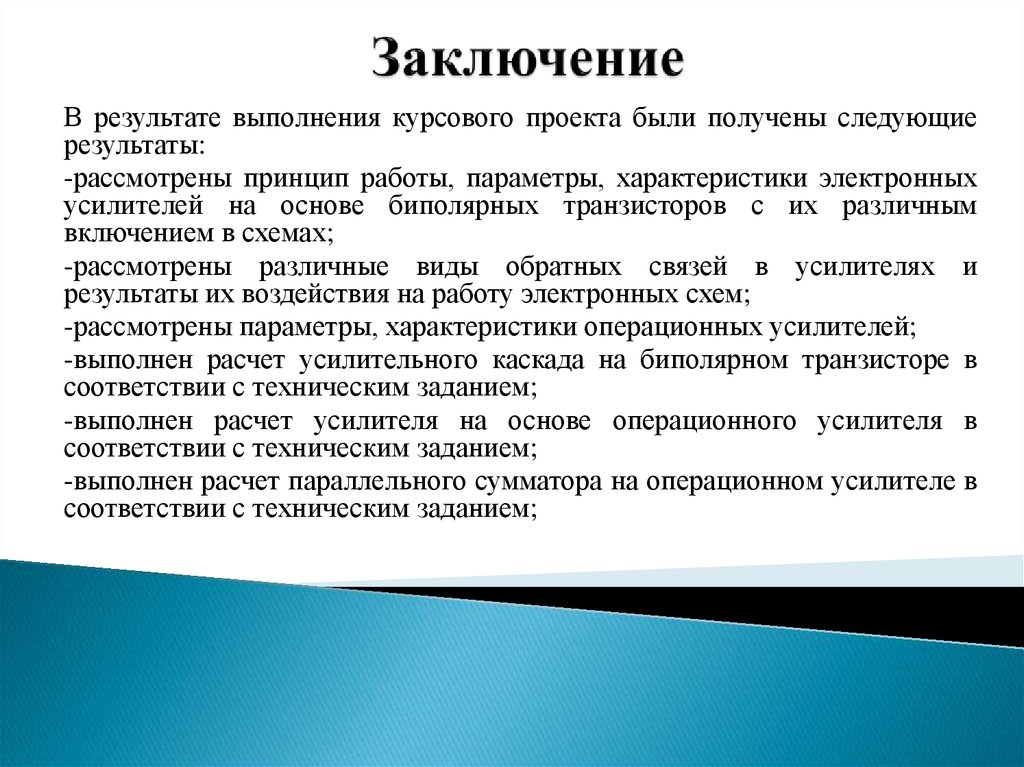 Заключение

В результате выполнения курсового проекта были получены следующие результаты:

-рассмотрены принцип работы, параметры, характеристики электронных усилителей на основе биполярных транзисторов с их различным включением в схемах;

-рассмотрены различные виды обратных связей в усилителях и результаты их воздействия на работу электронных схем;

-рассмотрены параметры, характеристики операционных усилителей;

-выполнен расчет усилительного каскада на биполярном транзисторе в соответствии с техническим заданием;

-выполнен расчет усилителя на основе операционного усилителя в соответствии с техническим заданием;

-выполнен расчет параллельного сумматора на операционном усилителе в соответствии с техническим заданием;